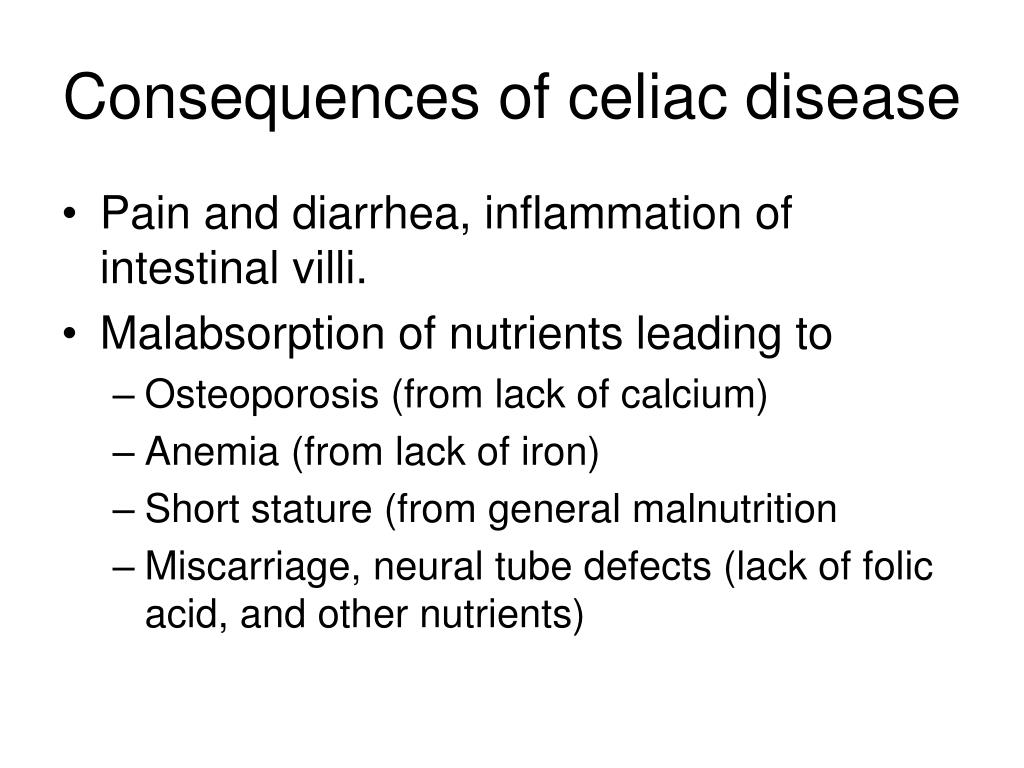 Consequences of celiac disease

• Pain and diarrhea, inflammation of intestinal villi.
• Malabsorption of nutrients leading to
– Osteoporosis (from lack of calcium)
– Anemia (from lack of iron)
– Short stature (from general malnutrition
– Miscarriage, neural tube defects (lack of folic acid, and other nutrients)